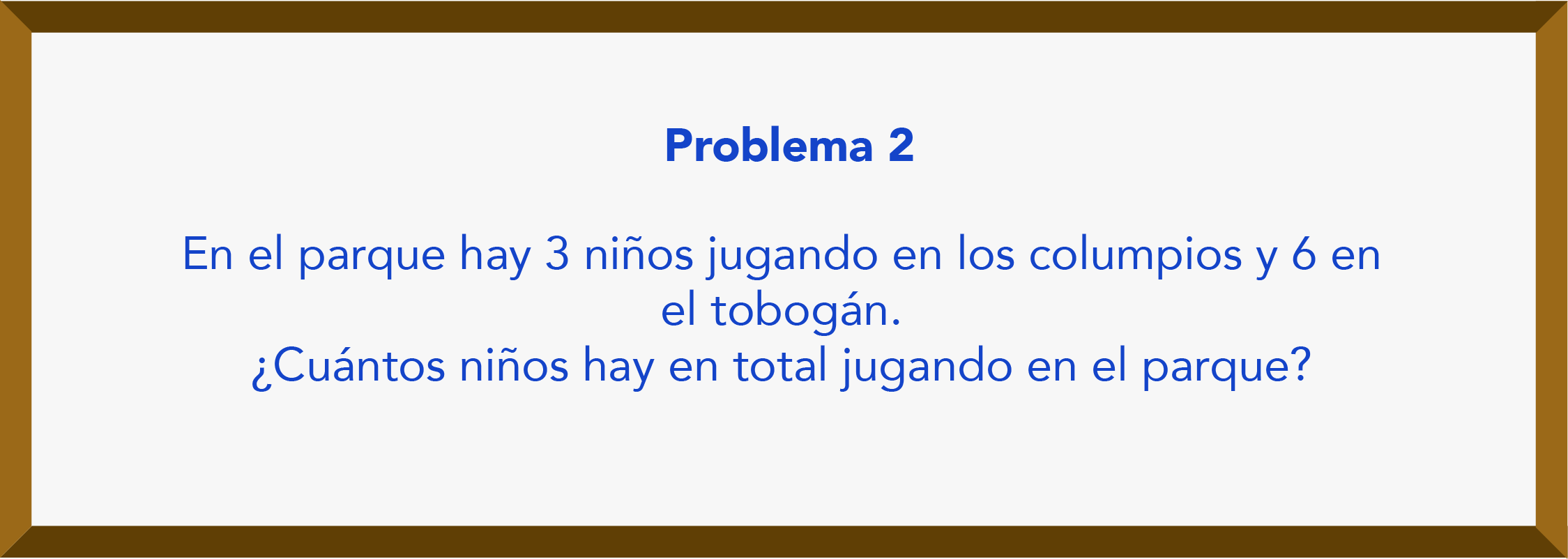 Problema 2

En el parque hay 3 niños jugando en los columpios y 6 en el tobogán.
¿Cuántos niños hay en total jugando en el parque?